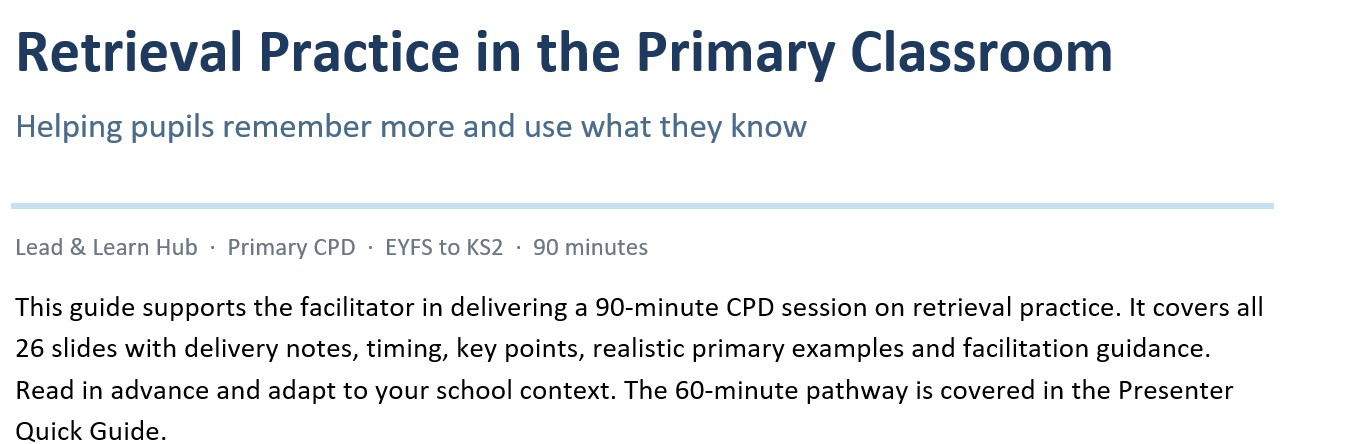 Retrieval Practice in the Primary Classroom

Helping pupils remember more and use what they know

Lead & Learn Hub · Primary CPD · EYFS to KS2 · 90 minutes

This guide supports the facilitator in delivering a 90-minute CPD session on retrieval practice. It covers all 26 slides with delivery notes, timing, key points, realistic primary examples and facilitation guidance. Read in advance and adapt to your school context. The 60-minute pathway is covered in the Presenter Quick Guide.